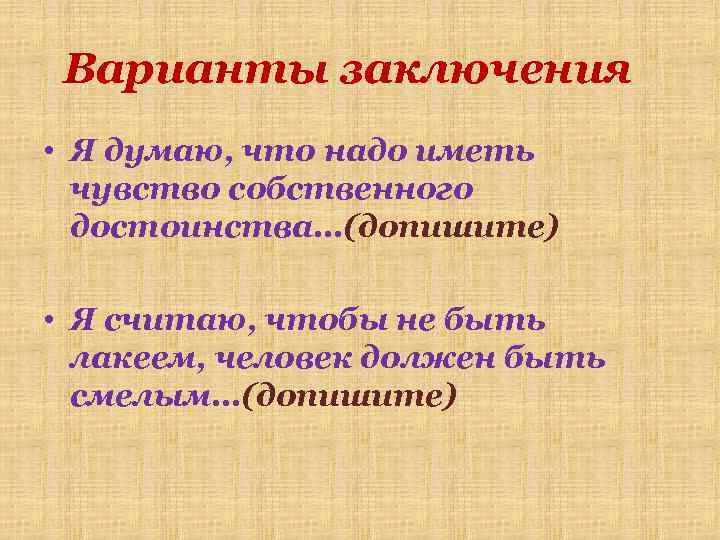 Варианты заключения

• Я думаю, что надо иметь чувство собственного достоинства…(допишите)

• Я считаю, чтобы не быть лакеем, человек должен быть смелым…(допишите)